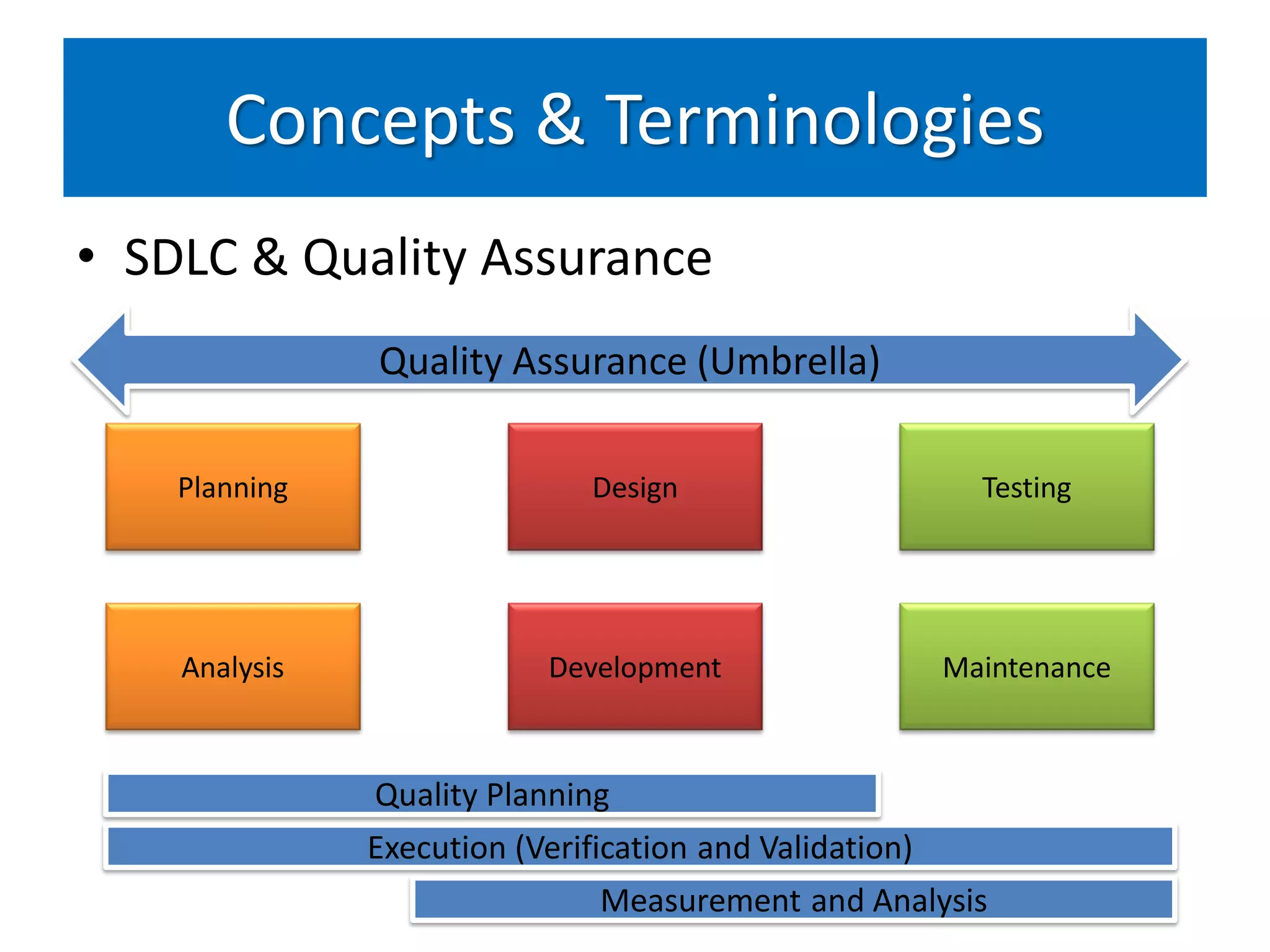 Concepts & Terminologies

• SDLC & Quality Assurance

Quality Assurance (Umbrella)

Planning

Design

Testing

Analysis

Development

Maintenance

Quality Planning

Execution (Verification and Validation)

Measurement and Analysis